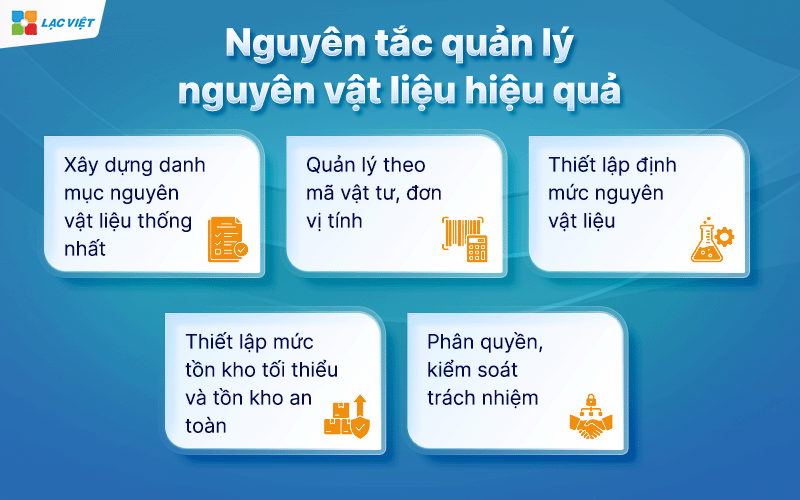 LẠC VIỆT

Nguyên tắc quản lý nguyên vật liệu hiệu quả

Xây dựng danh mục nguyên vật liệu thống nhất

Quản lý theo mã vật tư, đơn vị tính

Thiết lập định mức nguyên vật liệu

Thiết lập mức tồn kho tối thiểu và tồn kho an toàn

Phân quyền, kiểm soát trách nhiệm